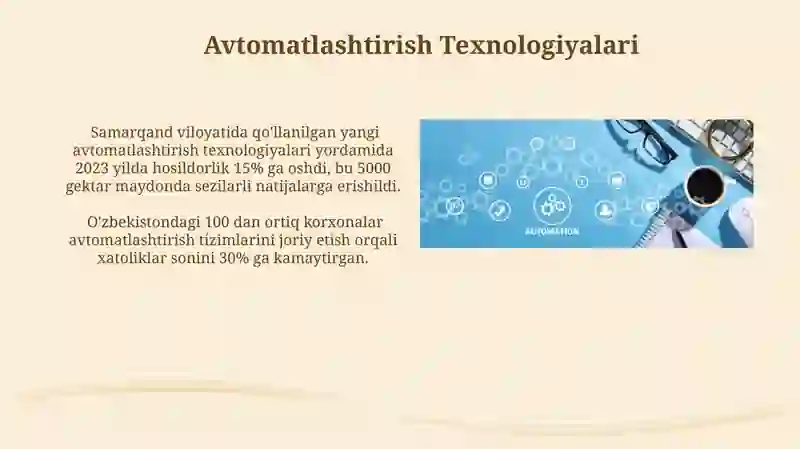 Avtomatlashtirish Texnologiyalari

Samarqand viloyatida qo'llanilgan yangi avtomatlashtirish texnologiyalari yordamida 2023 yilda hosildorlik 15% ga oshdi, bu 5000 gektar maydonda sezilarli natijalarga erishildi.

O'zbekistondagi 100 dan ortiq korxonalar avtomatlashtirish tizimlarini joriy etish orqali xatoliklar sonini 30% ga kamaytirgan.

AUTOMATION